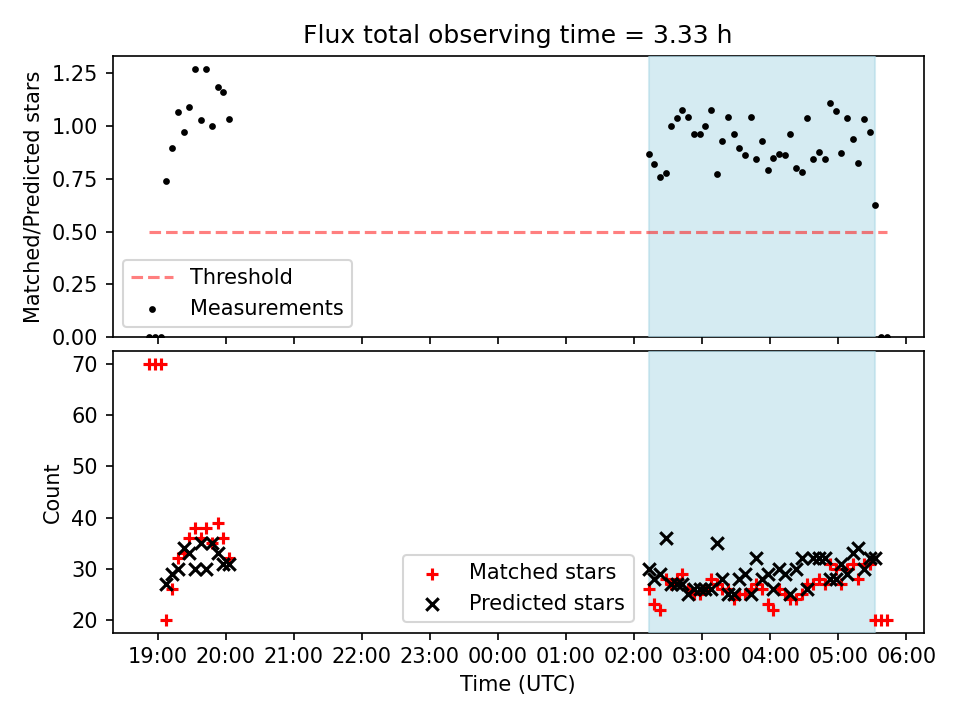 Flux total observing time = 3.33 h

Matched/Predicted stars

1.25
1.00
0.75
0.50
0.25
0.00

Threshold
Measurements

Count

70
60
50
40
30
20

Matched stars
Predicted stars

19:00 20:00 21:00 22:00 23:00 00:00 01:00 02:00 03:00 04:00 05:00 06:00

Time (UTC)